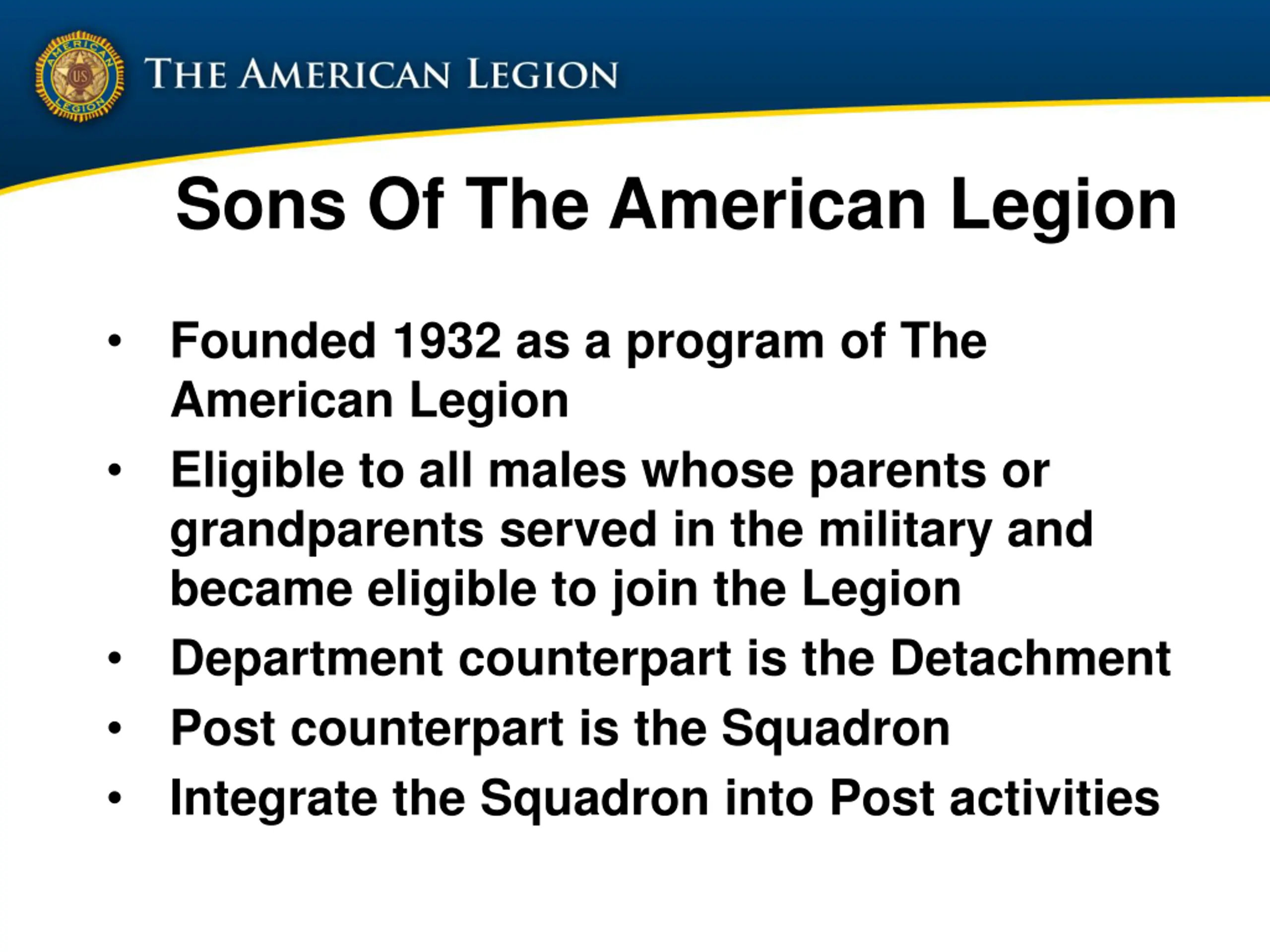 AMERICAN US LEGION

THE AMERICAN LEGION

Sons Of The American Legion

• Founded 1932 as a program of The American Legion
• Eligible to all males whose parents or grandparents served in the military and became eligible to join the Legion
• Department counterpart is the Detachment
• Post counterpart is the Squadron
• Integrate the Squadron into Post activities